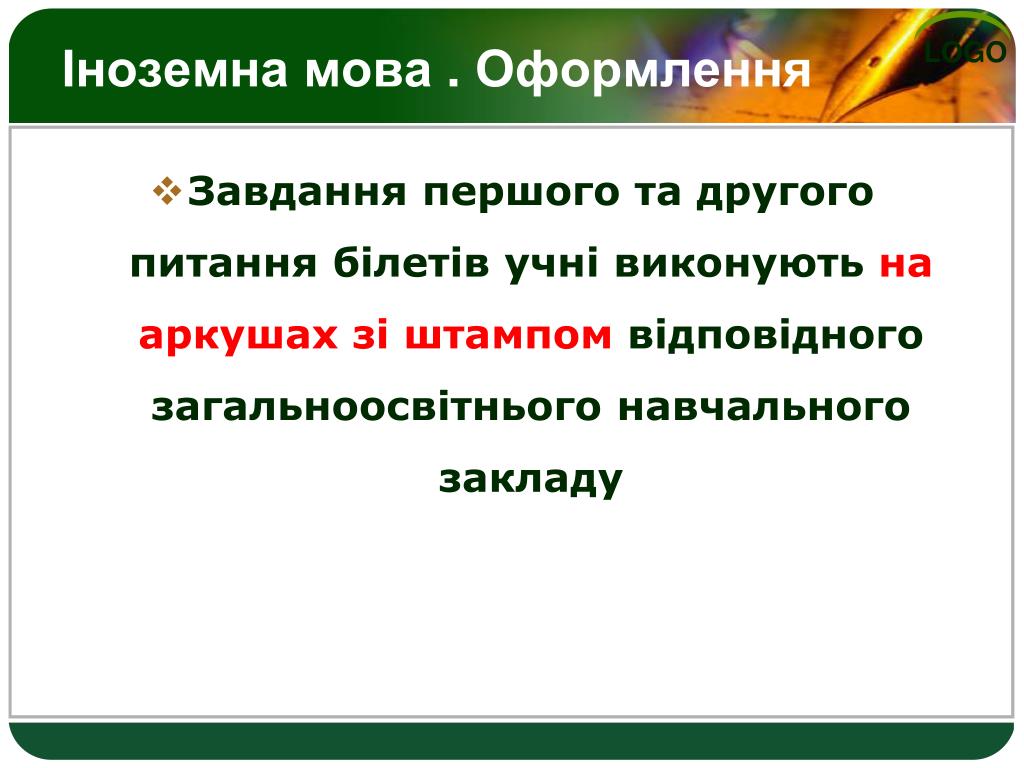 Іноземна мова . Оформлення

LOGO

Завдання першого та другого питання білетів учні виконують на аркушах зі штампом відповідного загальноосвітнього навчального закладу